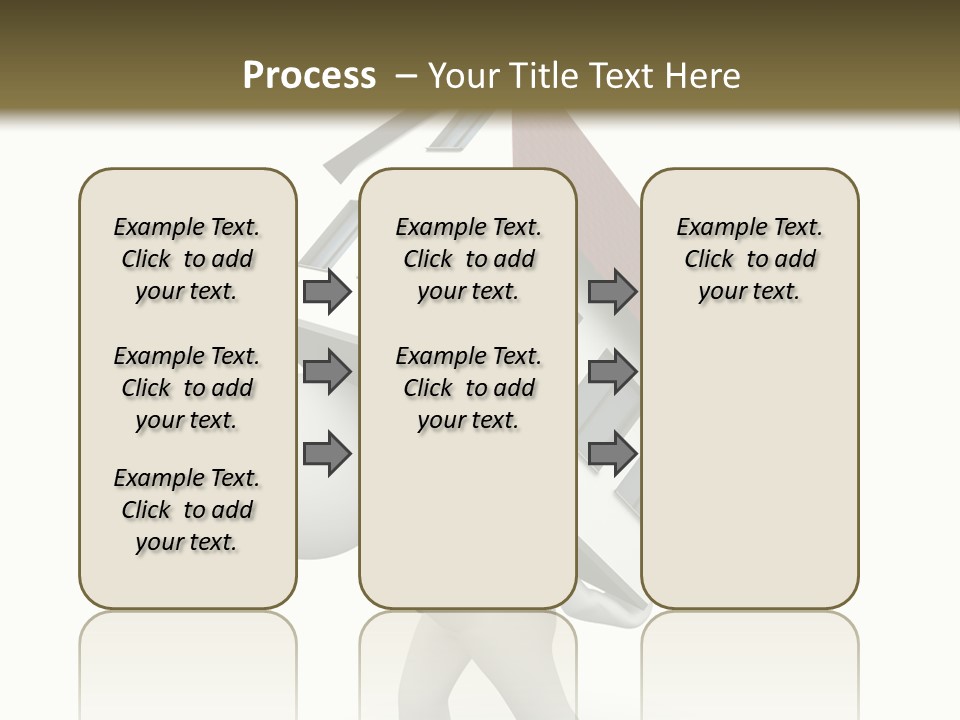 Process – Your Title Text Here

Example Text. Click to add your text.

Example Text. Click to add your text.

Example Text. Click to add your text.

Example Text. Click to add your text.

Example Text. Click to add your text.

Example Text. Click to add your text.